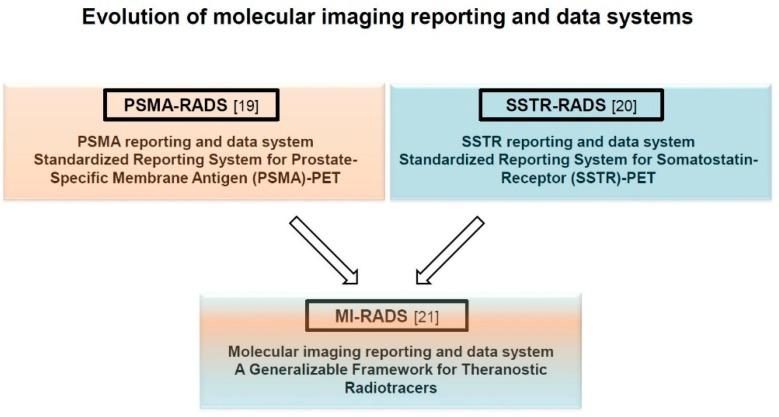 Evolution of molecular imaging reporting and data systems

PSMA-RADS [19]

PSMA reporting and data system
Standardized Reporting System for Prostate-Specific Membrane Antigen (PSMA)-PET

SSTR-RADS [20]

SSTR reporting and data system
Standardized Reporting System for Somatostatin-Receptor (SSTR)-PET

MI-RADS [21]

Molecular imaging reporting and data system
A Generalizable Framework for Theranostic Radiotracers